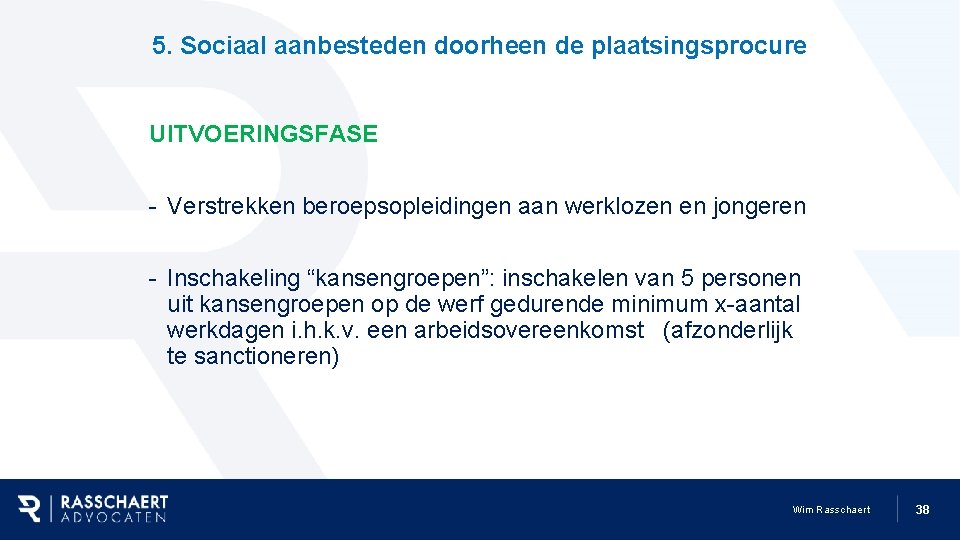 5. Sociaal aanbesteden doorheen de plaatsingsprocure

UITVOERINGSFASE

- Verstrekken beroepsopleidingen aan werklozen en jongeren

- Inschakeling “kansengroepen”: inschakelen van 5 personen uit kansengroepen op de werf gedurende minimum x-aantal werkdagen i.h.k.v. een arbeidsovereenkomst (afzonderlijk te sanctioneren)

RASSCHAERT ADVOCATEN

Wim Rasschaert

38